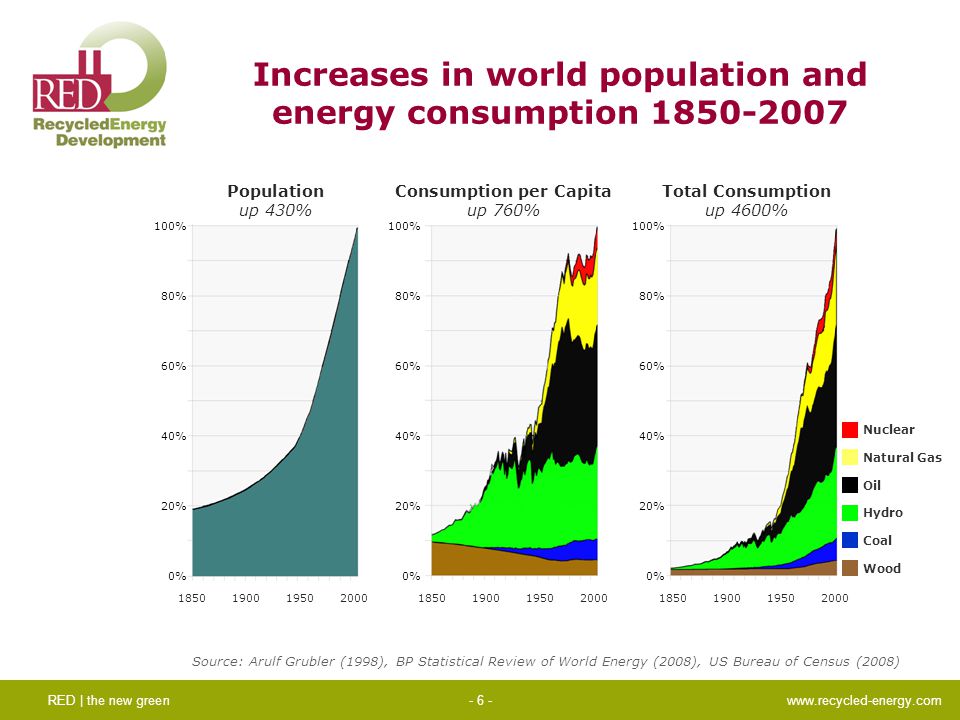 RED
RecycledEnergy
Development

Increases in world population and energy consumption 1850-2007

Population
up 430%

100%
80%
60%
40%
20%
0%
1850 1900 1950 2000

Consumption per Capita
up 760%

100%
80%
60%
40%
20%
0%
1850 1900 1950 2000

Total Consumption
up 4600%

100%
80%
60%
40%
20%
0%
1850 1900 1950 2000

Nuclear
Natural Gas
Oil
Hydro
Coal
Wood

Source: Arulf Grubler (1998), BP Statistical Review of World Energy (2008), US Bureau of Census (2008)

RED | the new green
- 6 -
www.recycled-energy.com